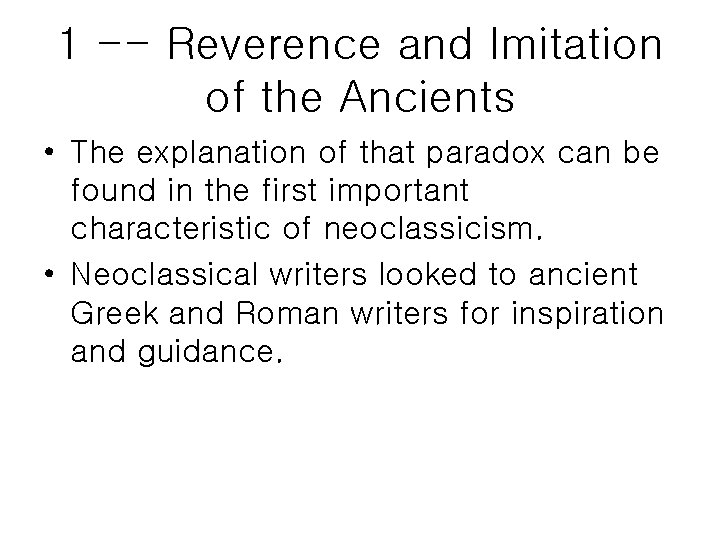 1 -- Reverence and Imitation of the Ancients

• The explanation of that paradox can be found in the first important characteristic of neoclassicism.

• Neoclassical writers looked to ancient Greek and Roman writers for inspiration and guidance.